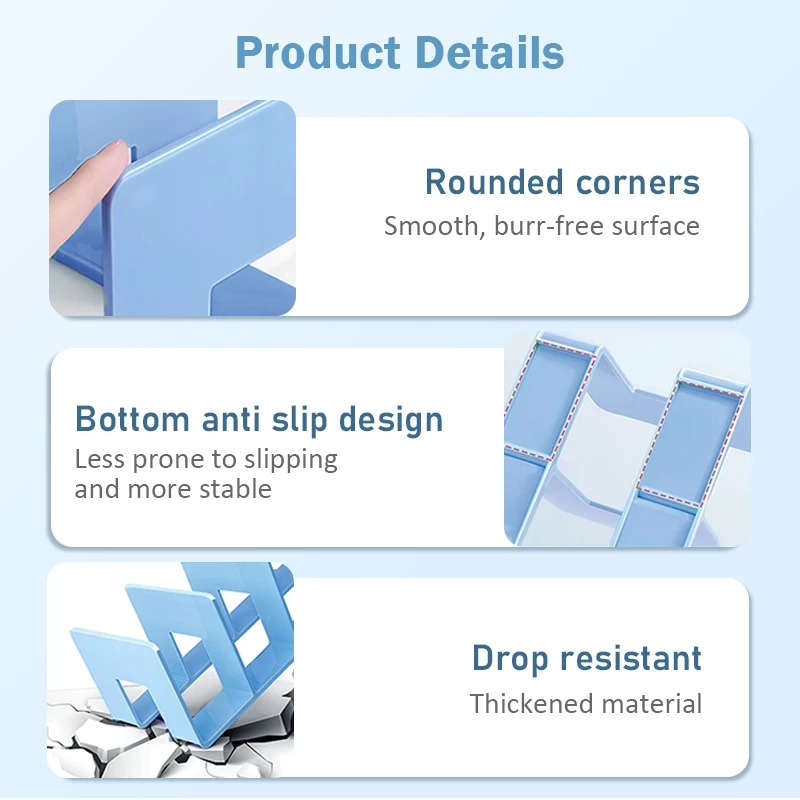 Product Details

Rounded corners
Smooth, burr-free surface

Bottom anti slip design
Less prone to slipping and more stable

Drop resistant
Thickened material